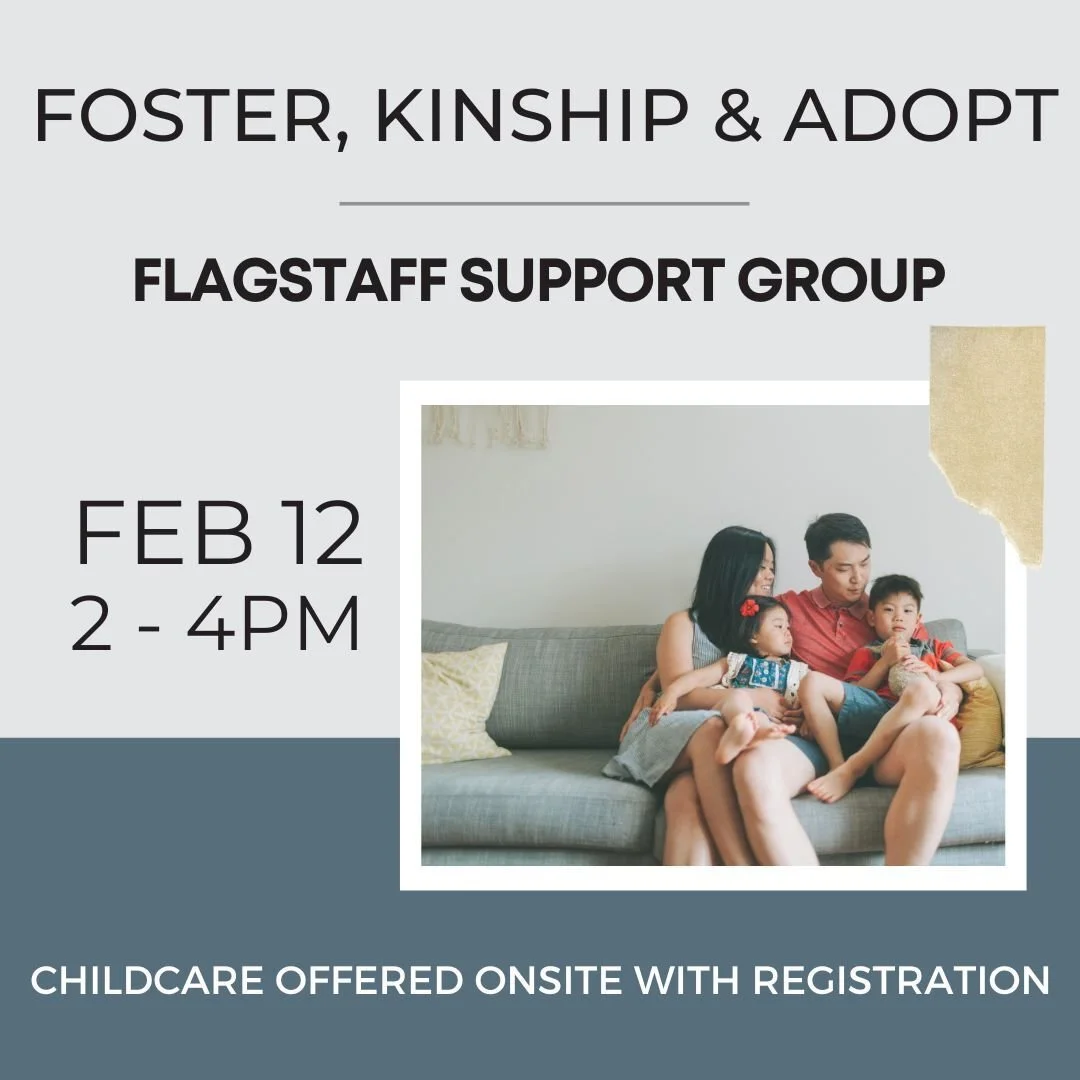 FOSTER, KINSHIP & ADOPT

FLAGSTAFF SUPPORT GROUP

FEB 12
2 - 4PM

CHILDCARE OFFERED ONSITE WITH REGISTRATION